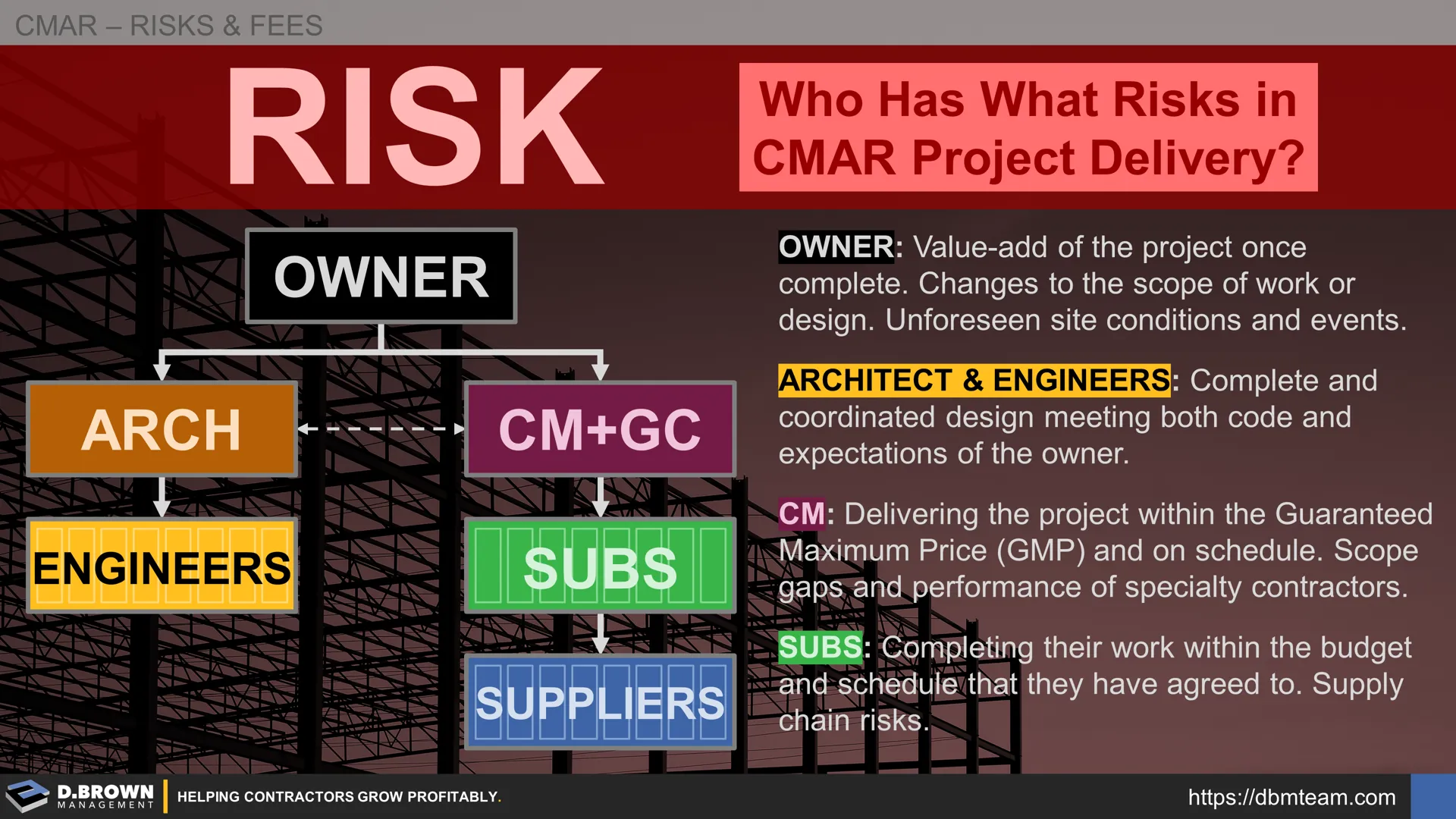 CMAR – RISKS & FEES

RISK

Who Has What Risks in CMAR Project Delivery?

OWNER

ARCH

CM+GC

ENGINEERS

SUBS

SUPPLIERS

OWNER: Value-add of the project once complete. Changes to the scope of work or design. Unforeseen site conditions and events.

ARCHITECT & ENGINEERS: Complete and coordinated design meeting both code and expectations of the owner.

CM: Delivering the project within the Guaranteed Maximum Price (GMP) and on schedule. Scope gaps and performance of specialty contractors.

SUBS: Completing their work within the budget and schedule that they have agreed to. Supply chain risks.

D.BROWN MANAGEMENT

HELPING CONTRACTORS GROW PROFITABLY.

https://dbmteam.com